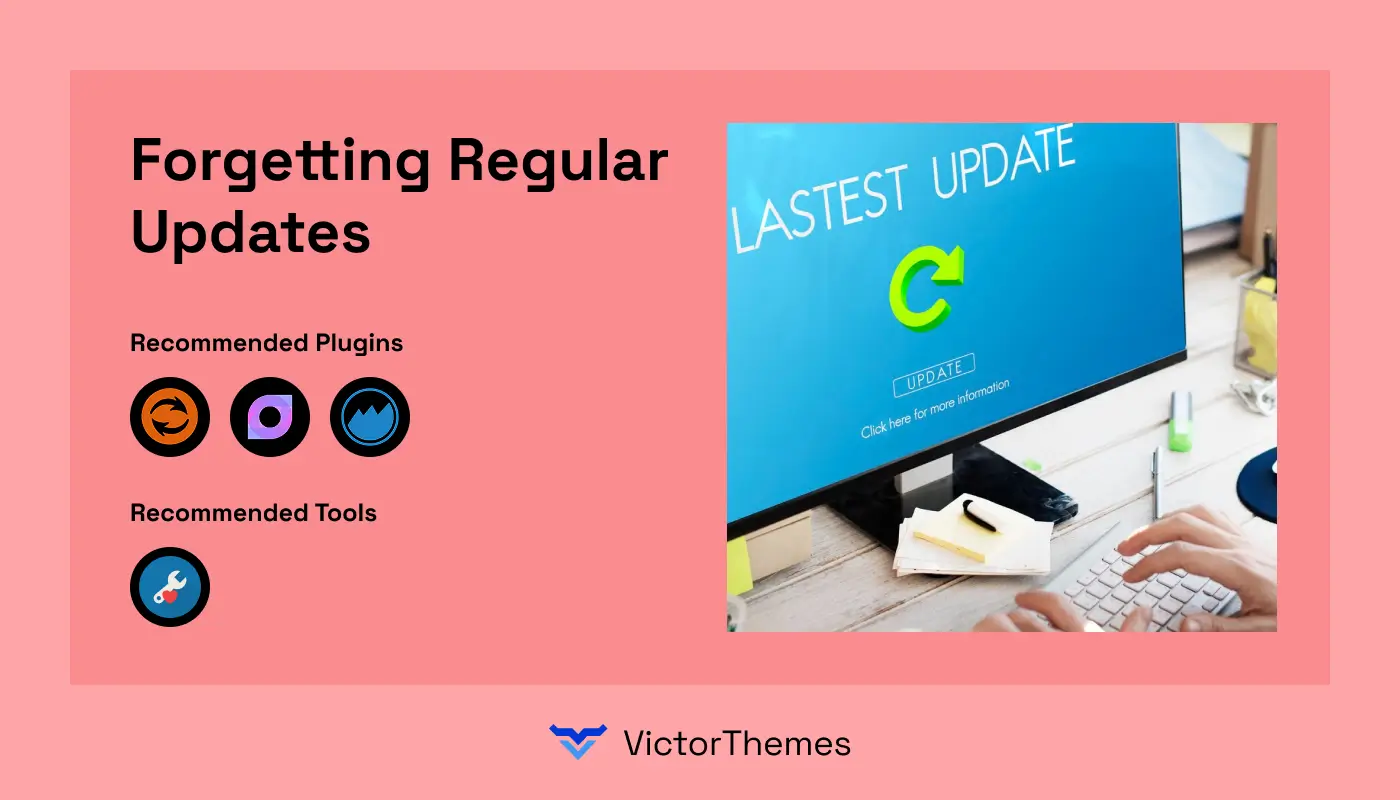 Forgetting Regular Updates

Recommended Plugins

Recommended Tools

LASTEST UPDATE

UPDATE

Click here for more information

VictorThemes